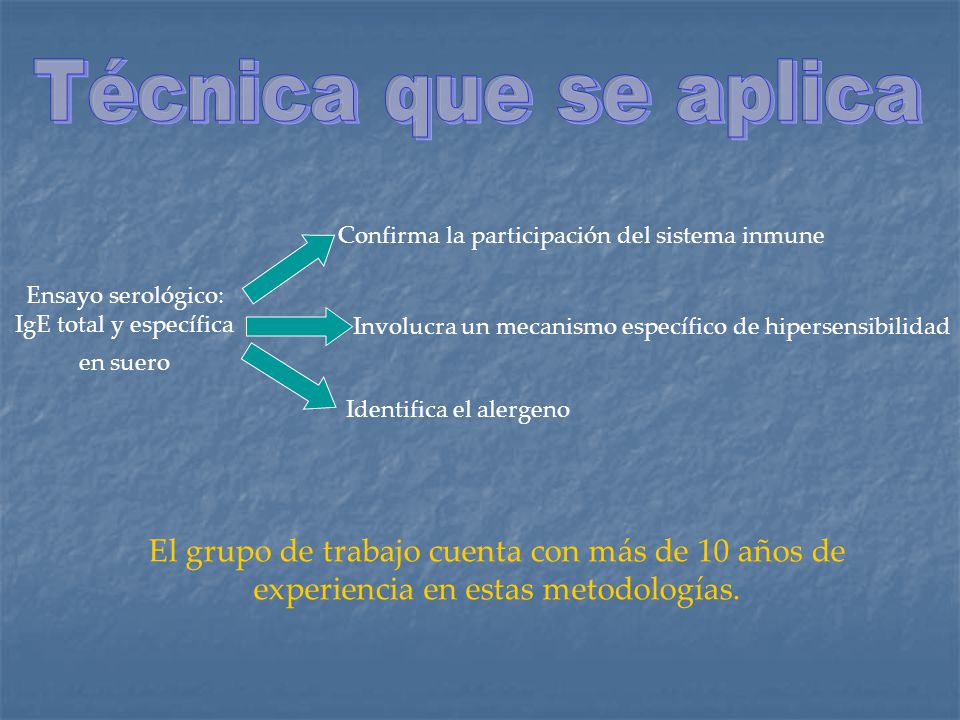 Técnica que se aplica

Ensayo serológico:
IgE total y específica
en suero

Confirma la participación del sistema inmune

Involucra un mecanismo específico de hipersensibilidad

Identifica el alergeno

El grupo de trabajo cuenta con más de 10 años de experiencia en estas metodologías.